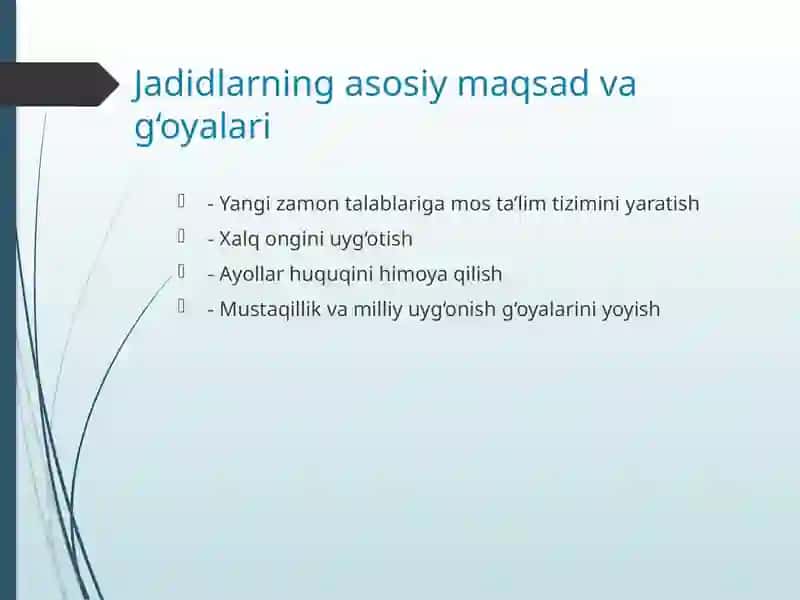 Jadidlarning asosiy maqsad va g‘oyalari

- Yangi zamon talablariga mos ta’lim tizimini yaratish
- Xalq ongini uyg‘otish
- Ayollar huquqini himoya qilish
- Mustaqillik va milliy uyg‘onish g‘oyalarini yoyish